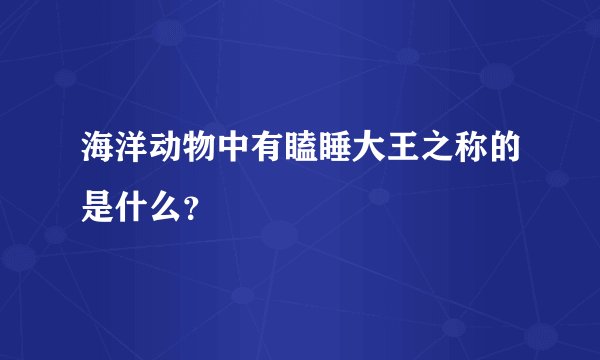 海洋动物中有瞌睡大王之称的是什么?